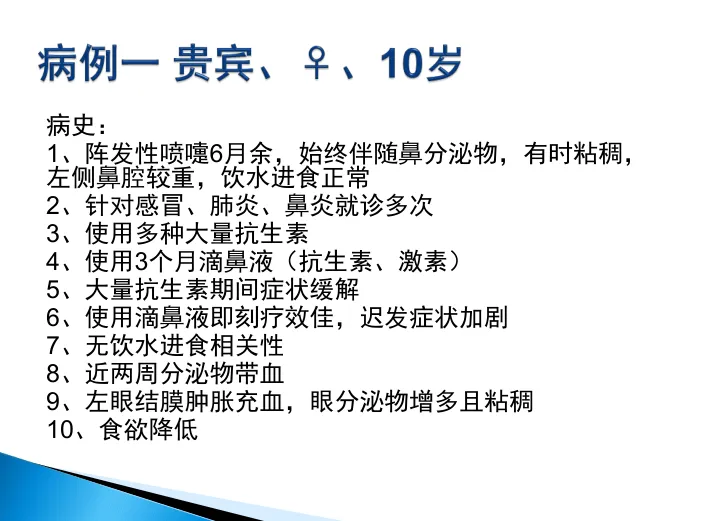 病例一 贵宾、♀、10岁

病史：
1、阵发性喷嚏6月余，始终伴随鼻分泌物，有时粘稠，左侧鼻腔较重，饮水进食正常
2、针对感冒、肺炎、鼻炎就诊多次
3、使用多种大量抗生素
4、使用3个月滴鼻液（抗生素、激素）
5、大量抗生素期间症状缓解
6、使用滴鼻液即刻疗效佳，迟发症状加剧
7、无饮水进食相关性
8、近两周分泌物带血
9、左眼结膜肿胀充血，眼分泌物增多且粘稠
10、食欲降低